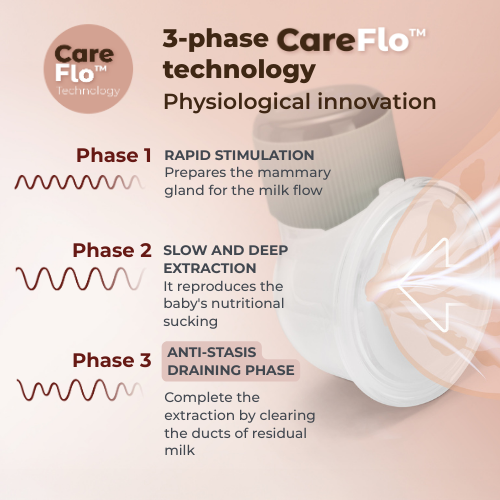 Care Flo™ Technology

3-phase CareFlo™ technology
Physiological innovation

Phase 1
RAPID STIMULATION
Prepares the mammary gland for the milk flow

Phase 2
SLOW AND DEEP EXTRACTION
It reproduces the baby's nutritional sucking

Phase 3
ANTI-STASIS DRAINING PHASE
Complete the extraction by clearing the ducts of residual milk